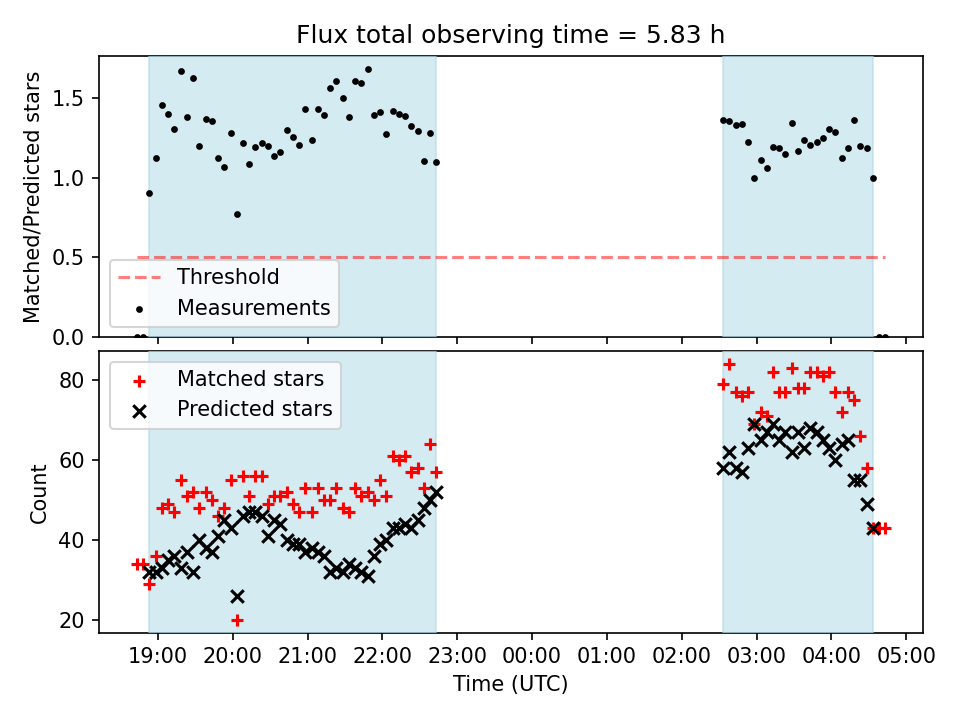 Flux total observing time = 5.83 h

Matched/Predicted stars

1.5
1.0
0.5
0.0

Threshold
Measurements

Matched stars
Predicted stars

Count

80
60
40
20

19:00 20:00 21:00 22:00 23:00 00:00 01:00 02:00 03:00 04:00 05:00

Time (UTC)